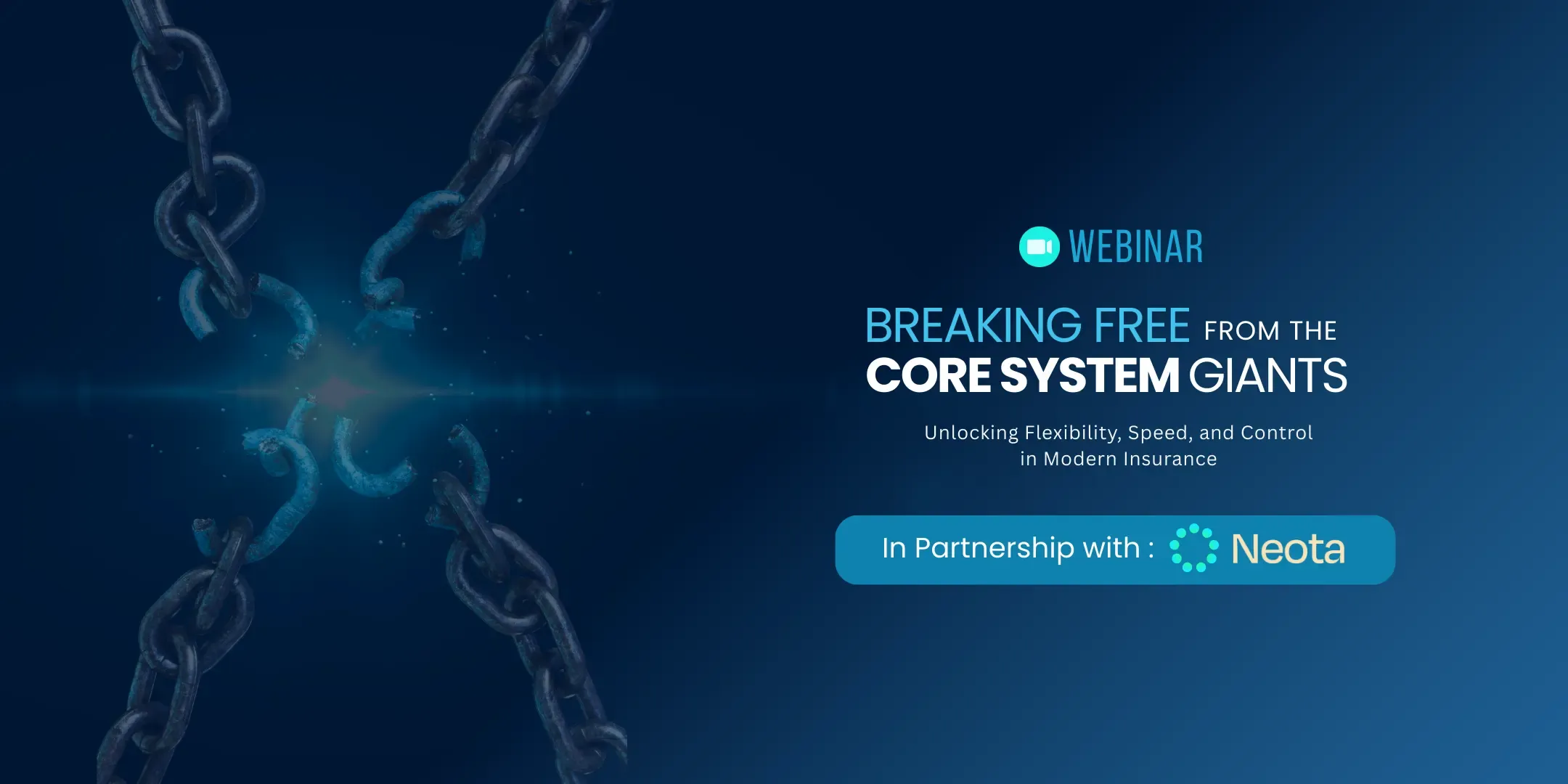 WEBINAR

BREAKING FREE FROM THE CORE SYSTEM GIANTS

Unlocking Flexibility, Speed, and Control in Modern Insurance

In Partnership with : Neota